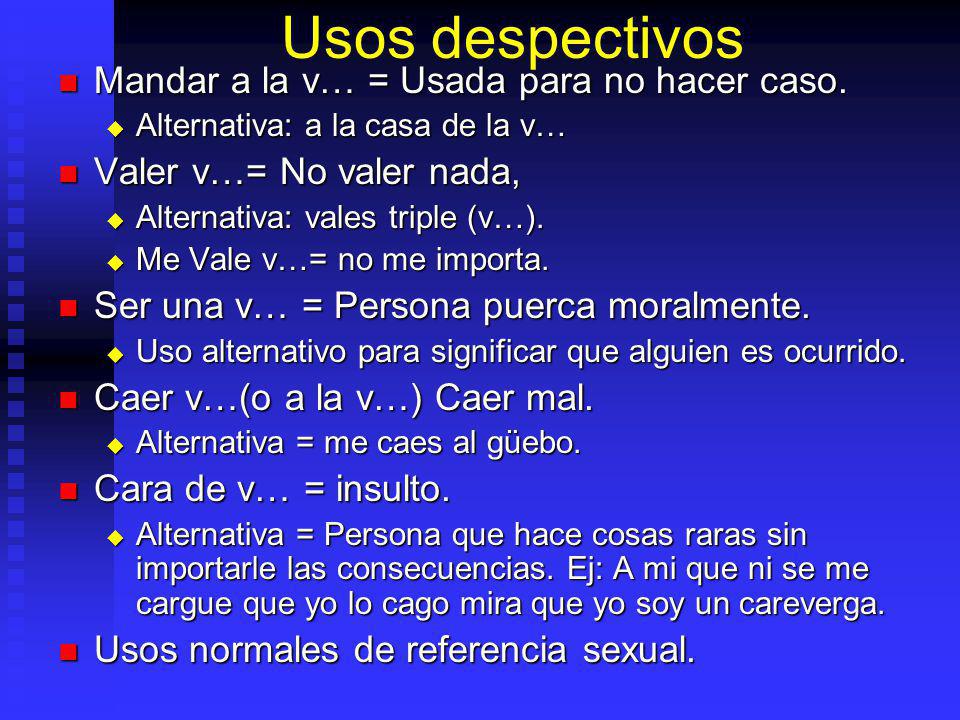 Usos despectivos

Mandar a la v… = Usada para no hacer caso.

Alternativa: a la casa de la v…

Valer v…= No valer nada,

Alternativa: vales triple (v…).

Me Vale v…= no me importa.

Ser una v… = Persona puerca moralmente.

Uso alternativo para significar que alguien es ocurrido.

Caer v…(o a la v…) Caer mal.

Alternativa = me caes al güebo.

Cara de v… = insulto.

Alternativa = Persona que hace cosas raras sin importarle las consecuencias. Ej: A mi que ni se me cargue que yo lo cago mira que yo soy un careverga.

Usos normales de referencia sexual.